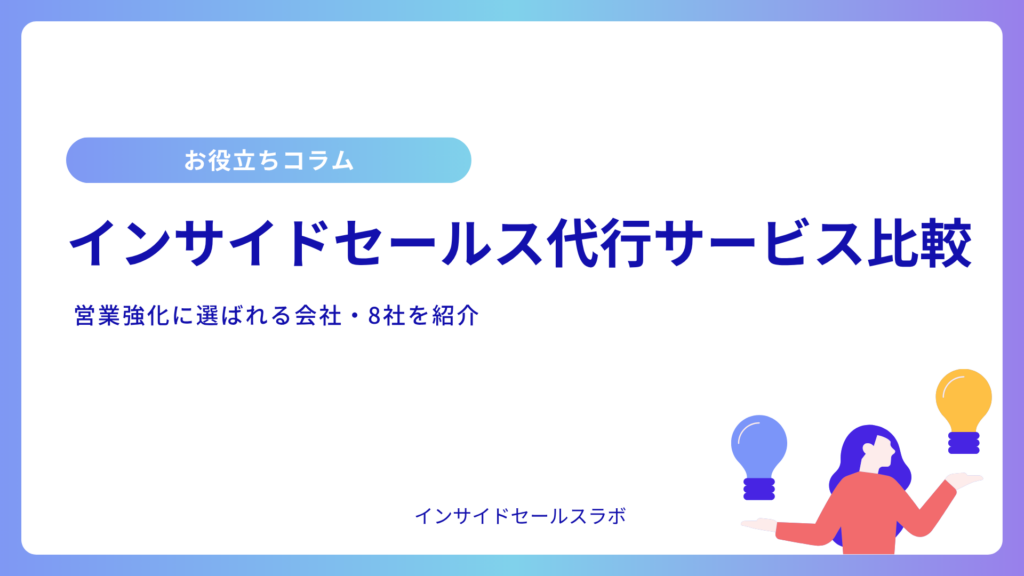 お役立ちコラム

インサイドセールス代行サービス比較

営業強化に選ばれる会社・8社を紹介

インサイドセールスラボ